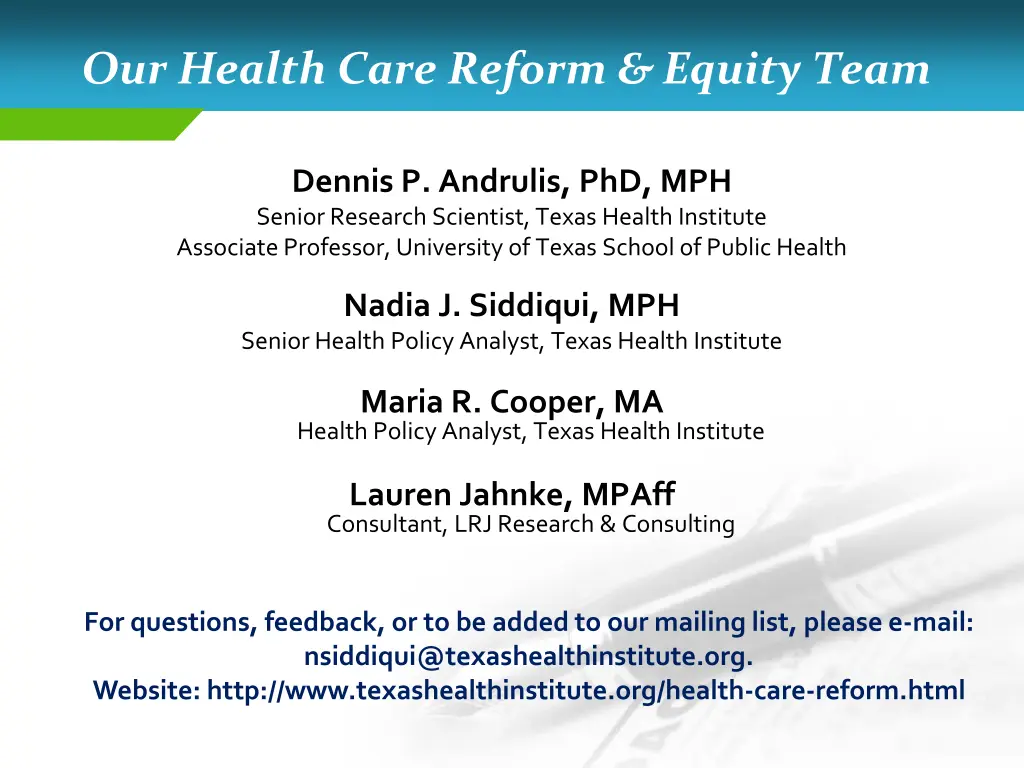 Our Health Care Reform & Equity Team

Dennis P. Andrulis, PhD, MPH
Senior Research Scientist, Texas Health Institute
Associate Professor, University of Texas School of Public Health

Nadia J. Siddiqui, MPH
Senior Health Policy Analyst, Texas Health Institute

Maria R. Cooper, MA
Health Policy Analyst, Texas Health Institute

Lauren Jahnke, MPAff
Consultant, LRJ Research & Consulting

For questions, feedback, or to be added to our mailing list, please e-mail: nsiddiqui@texashealthinstitute.org.
Website: http://www.texashealthinstitute.org/health-care-reform.html